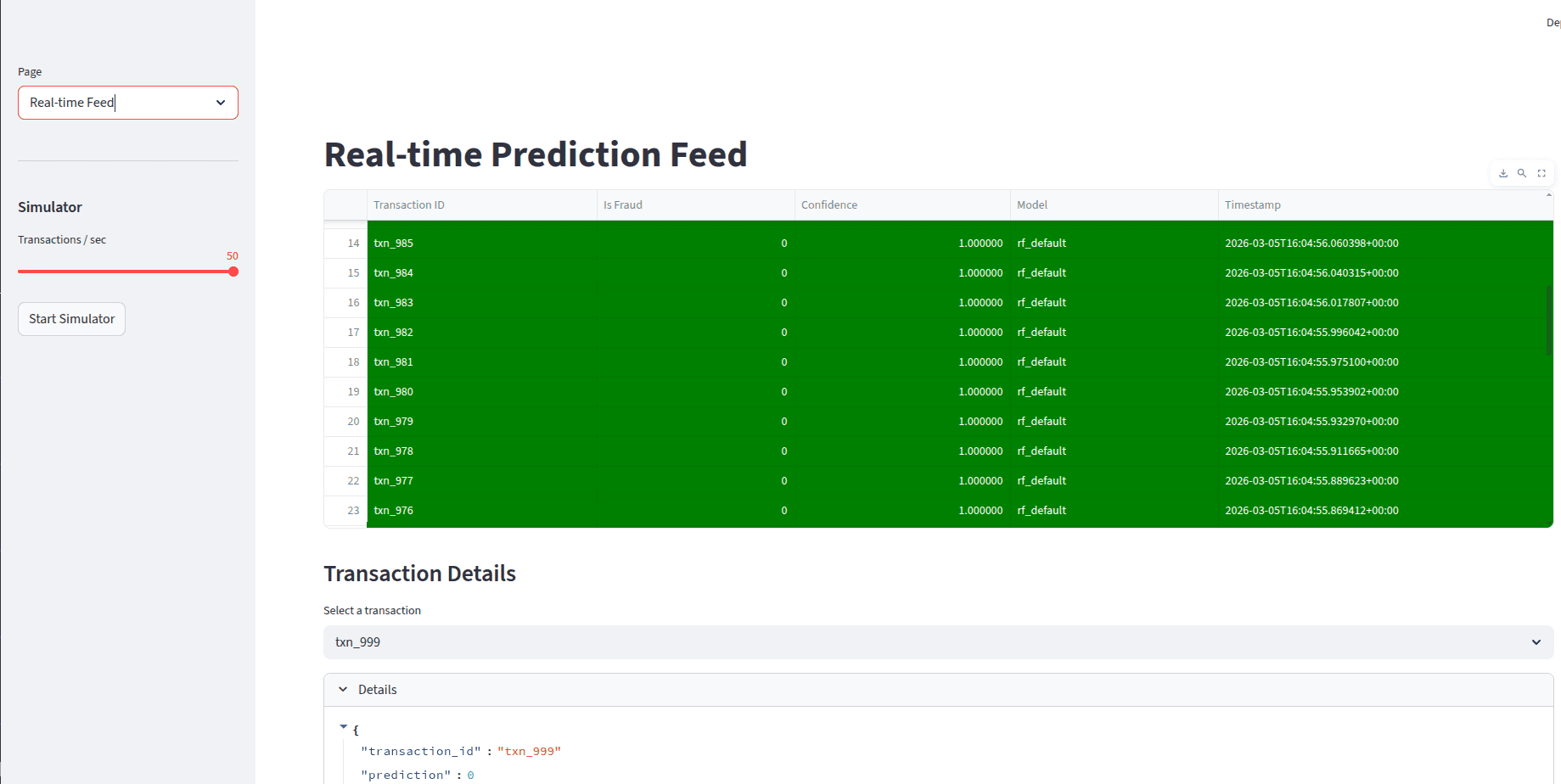 Page

Real-time Feed

Simulator

Transactions / sec

50

Start Simulator

De

Real-time Prediction Feed

| | Transaction ID | Is Fraud | Confidence | Model | Timestamp |
|---|---|---|---|---|---|
| 14 | txn_985 | 0 | 1.000000 | rf_default | 2026-03-05T16:04:56.060398+00:00 |
| 15 | txn_984 | 0 | 1.000000 | rf_default | 2026-03-05T16:04:56.040315+00:00 |
| 16 | txn_983 | 0 | 1.000000 | rf_default | 2026-03-05T16:04:56.017807+00:00 |
| 17 | txn_982 | 0 | 1.000000 | rf_default | 2026-03-05T16:04:55.996042+00:00 |
| 18 | txn_981 | 0 | 1.000000 | rf_default | 2026-03-05T16:04:55.975100+00:00 |
| 19 | txn_980 | 0 | 1.000000 | rf_default | 2026-03-05T16:04:55.953902+00:00 |
| 20 | txn_979 | 0 | 1.000000 | rf_default | 2026-03-05T16:04:55.932970+00:00 |
| 21 | txn_978 | 0 | 1.000000 | rf_default | 2026-03-05T16:04:55.911665+00:00 |
| 22 | txn_977 | 0 | 1.000000 | rf_default | 2026-03-05T16:04:55.889623+00:00 |
| 23 | txn_976 | 0 | 1.000000 | rf_default | 2026-03-05T16:04:55.869412+00:00 |

Transaction Details

Select a transaction

txn_999

Details

{
"transaction_id" : "txn_999"
"prediction" : 0